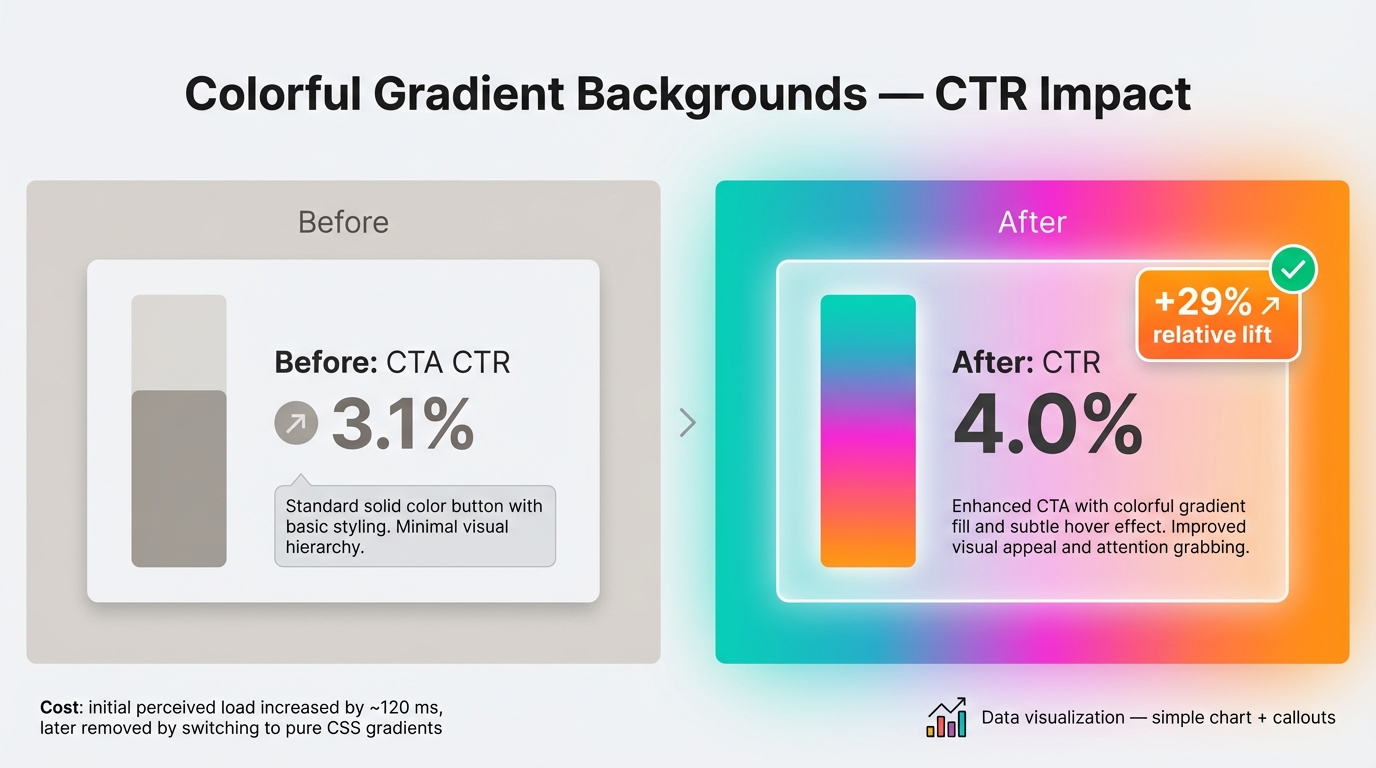 Colorful Gradient Backgrounds — CTR Impact

Before

Before: CTA CTR

3.1%

Standard solid color button with basic styling. Minimal visual hierarchy.

After

+29%
relative lift

After: CTR

4.0%

Enhanced CTA with colorful gradient fill and subtle hover effect. Improved visual appeal and attention grabbing.

Cost: initial perceived load increased by ~120 ms, later removed by switching to pure CSS gradients

Data visualization — simple chart + callouts